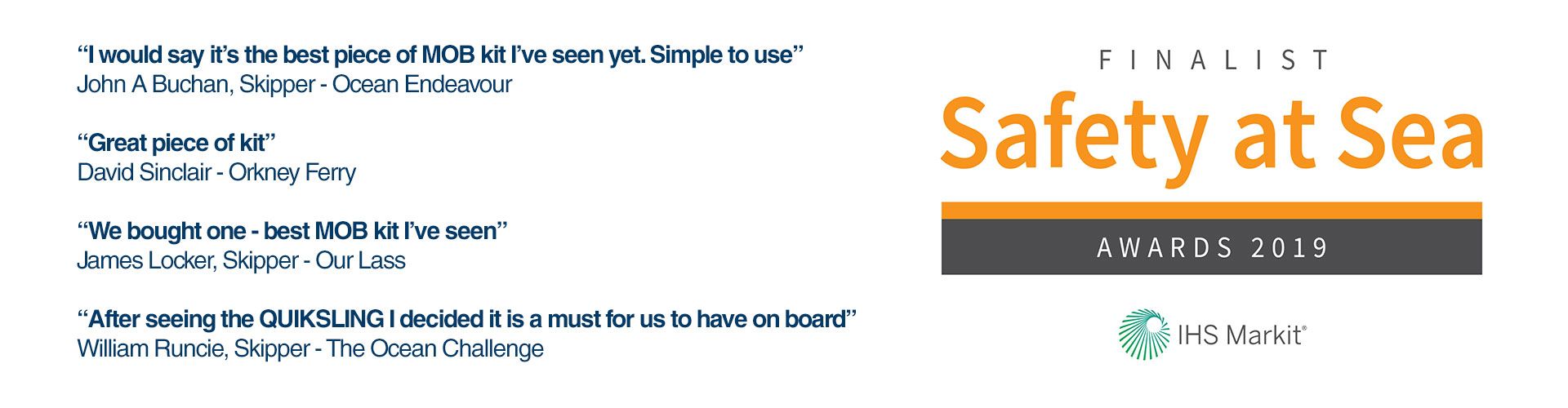 “I would say it’s the best piece of MOB kit I’ve seen yet. Simple to use”
John A Buchan, Skipper - Ocean Endeavour

“Great piece of kit”
David Sinclair - Orkney Ferry

“We bought one - best MOB kit I’ve seen”
James Locker, Skipper - Our Lass

“After seeing the QUIKSLING I decided it is a must for us to have on board”
William Runcie, Skipper - The Ocean Challenge

FINALIST
Safety at Sea
AWARDS 2019

IHS Markit®